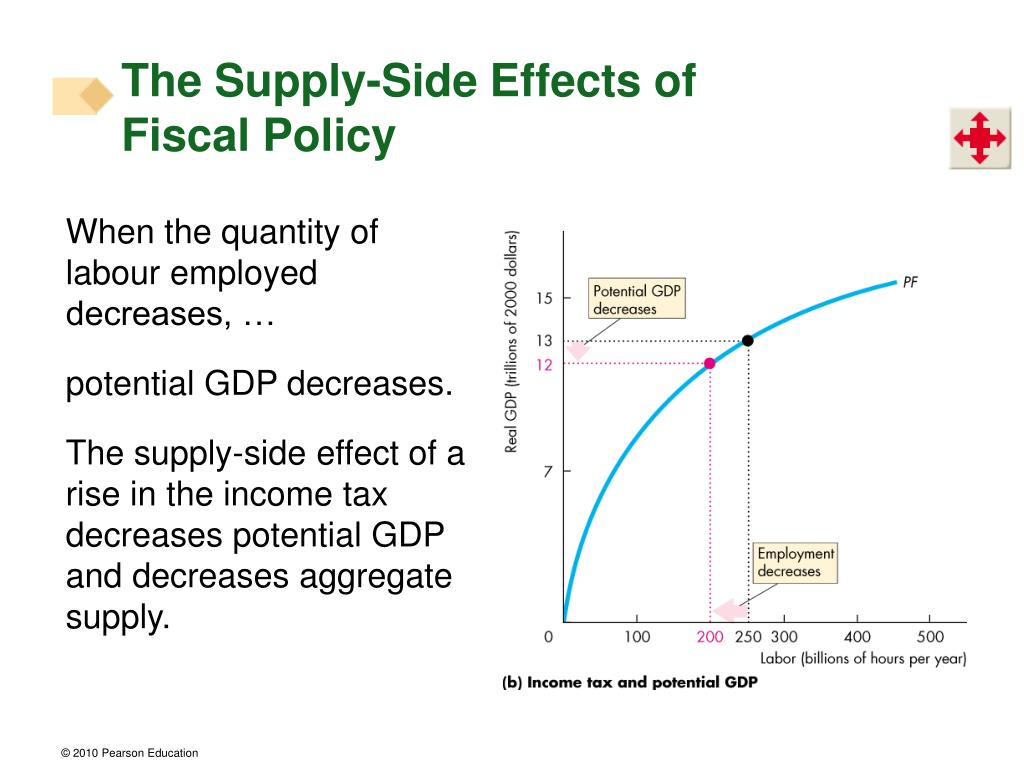 The Supply-Side Effects of Fiscal Policy

When the quantity of labour employed decreases, …

potential GDP decreases.

The supply-side effect of a rise in the income tax decreases potential GDP and decreases aggregate supply.

Real GDP (trillions of 2000 dollars)

15

13

12

7

Potential GDP decreases

PF

Employment decreases

0 100 200 250 300 400 500

Labor (billions of hours per year)

(b) Income tax and potential GDP

© 2010 Pearson Education